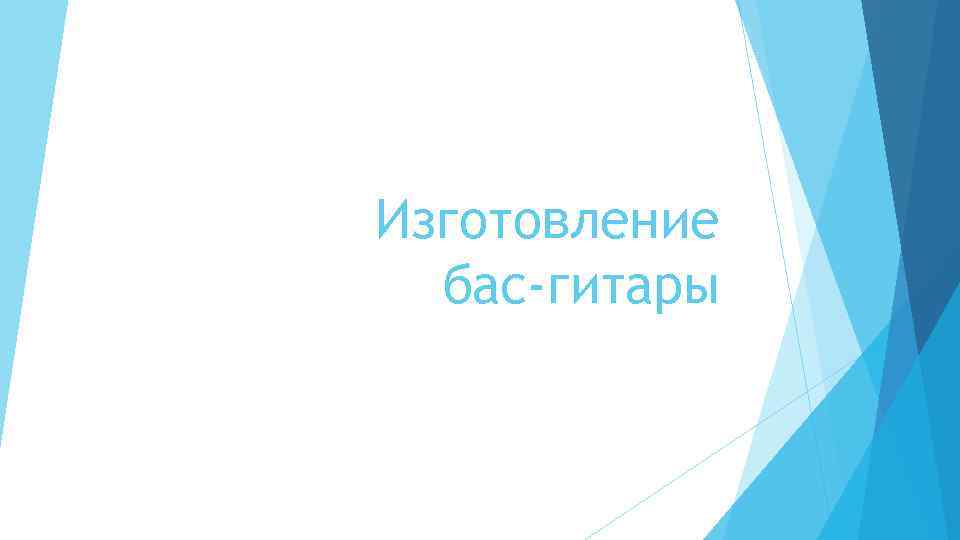 Изготовление бас-гитары